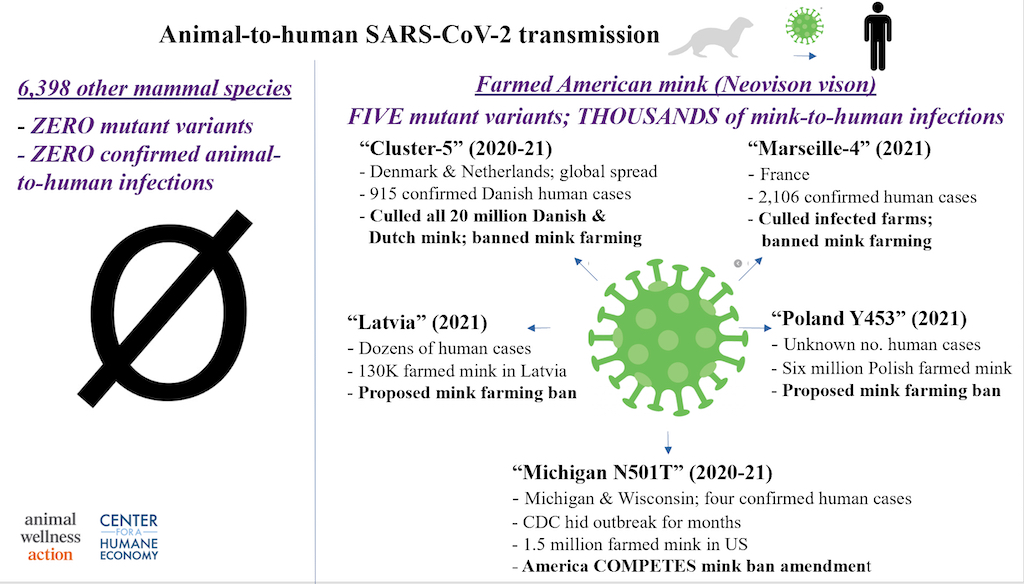 Animal-to-human SARS-CoV-2 transmission

6,398 other mammal species

- ZERO mutant variants
- ZERO confirmed animal-to-human infections

Ø

animal wellness action

CENTER FOR A HUMANE ECONOMY

Farmed American mink (Neovison vison)

FIVE mutant variants; THOUSANDS of mink-to-human infections

"Cluster-5" (2020-21)
- Denmark & Netherlands; global spread
- 915 confirmed Danish human cases
- Culled all 20 million Danish & Dutch mink; banned mink farming

"Marseille-4" (2021)
- France
- 2,106 confirmed human cases
- Culled infected farms; banned mink farming

"Latvia" (2021)
- Dozens of human cases
- 130K farmed mink in Latvia
- Proposed mink farming ban

"Poland Y453" (2021)
- Unknown no. human cases
- Six million Polish farmed mink
- Proposed mink farming ban

"Michigan N501T" (2020-21)
- Michigan & Wisconsin; four confirmed human cases
- CDC hid outbreak for months
- 1.5 million farmed mink in US
- America COMPETES mink ban amendment